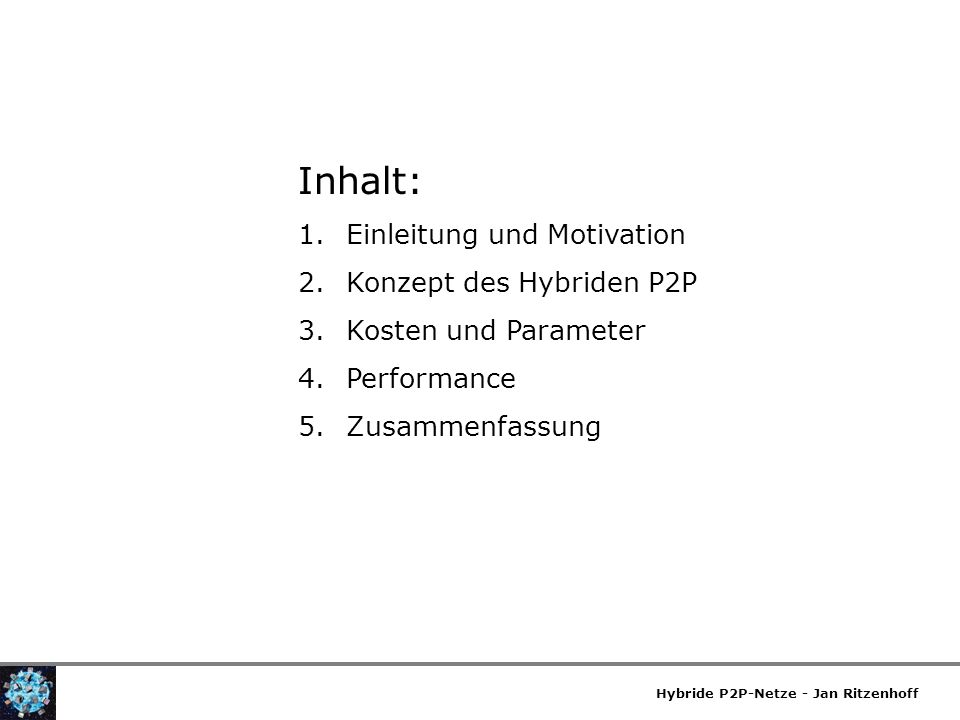 Inhalt:

1. Einleitung und Motivation
2. Konzept des Hybriden P2P
3. Kosten und Parameter
4. Performance
5. Zusammenfassung

Hybride P2P-Netze - Jan Ritzenhoff